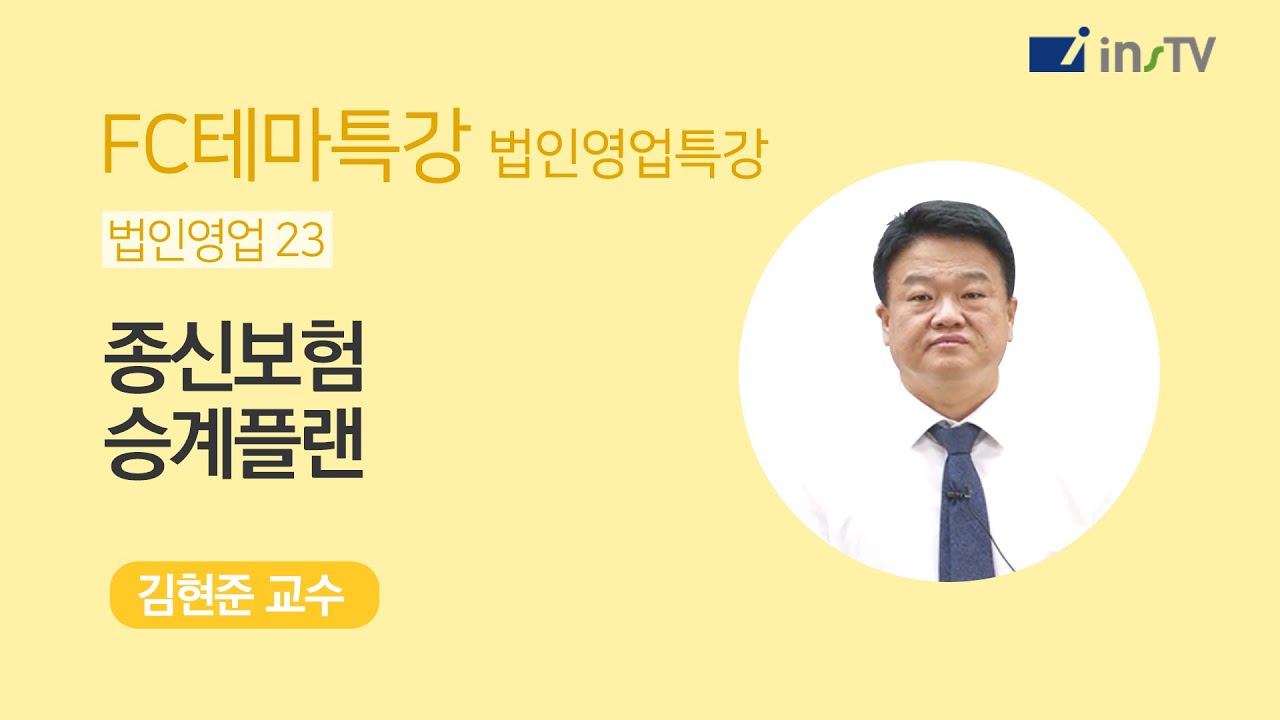 insTV

FC테마특강 법인영업특강

법인영업 23

종신보험
승계플랜

김현준 교수